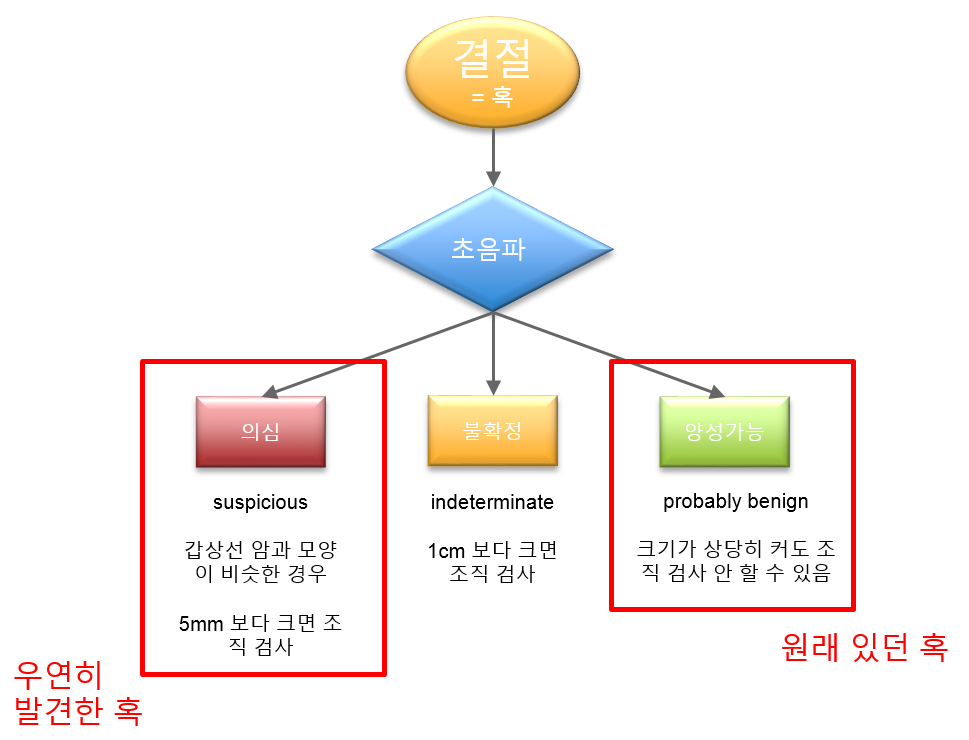 결절
= 혹

초음파

의심

suspicious

갑상선 암과 모양이 비슷한 경우

5mm 보다 크면 조직 검사

불확정

indeterminate

1cm 보다 크면 조직 검사

양성가능

probably benign

크기가 상당히 커도 조직 검사 안 할 수 있음

우연히 발견한 혹

원래 있던 혹